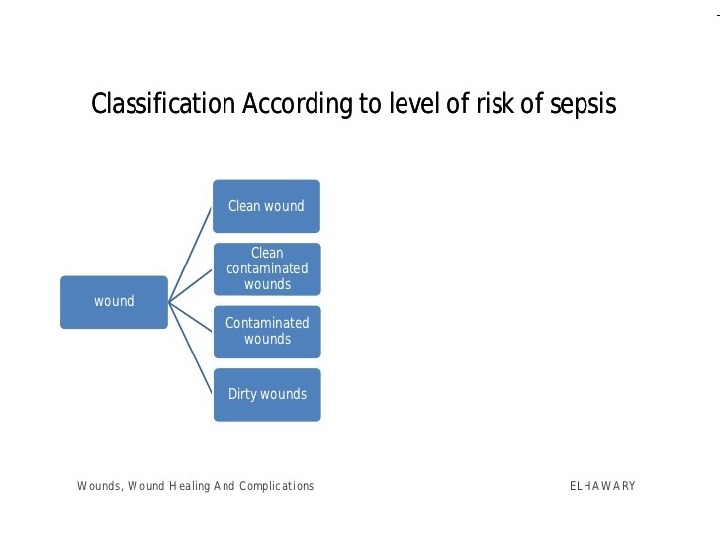 Classification According to level of risk of sepsis

wound

Clean wound

Clean contaminated wounds

Contaminated wounds

Dirty wounds

Wounds, Wound Healing And Complications

EL-HAWARY